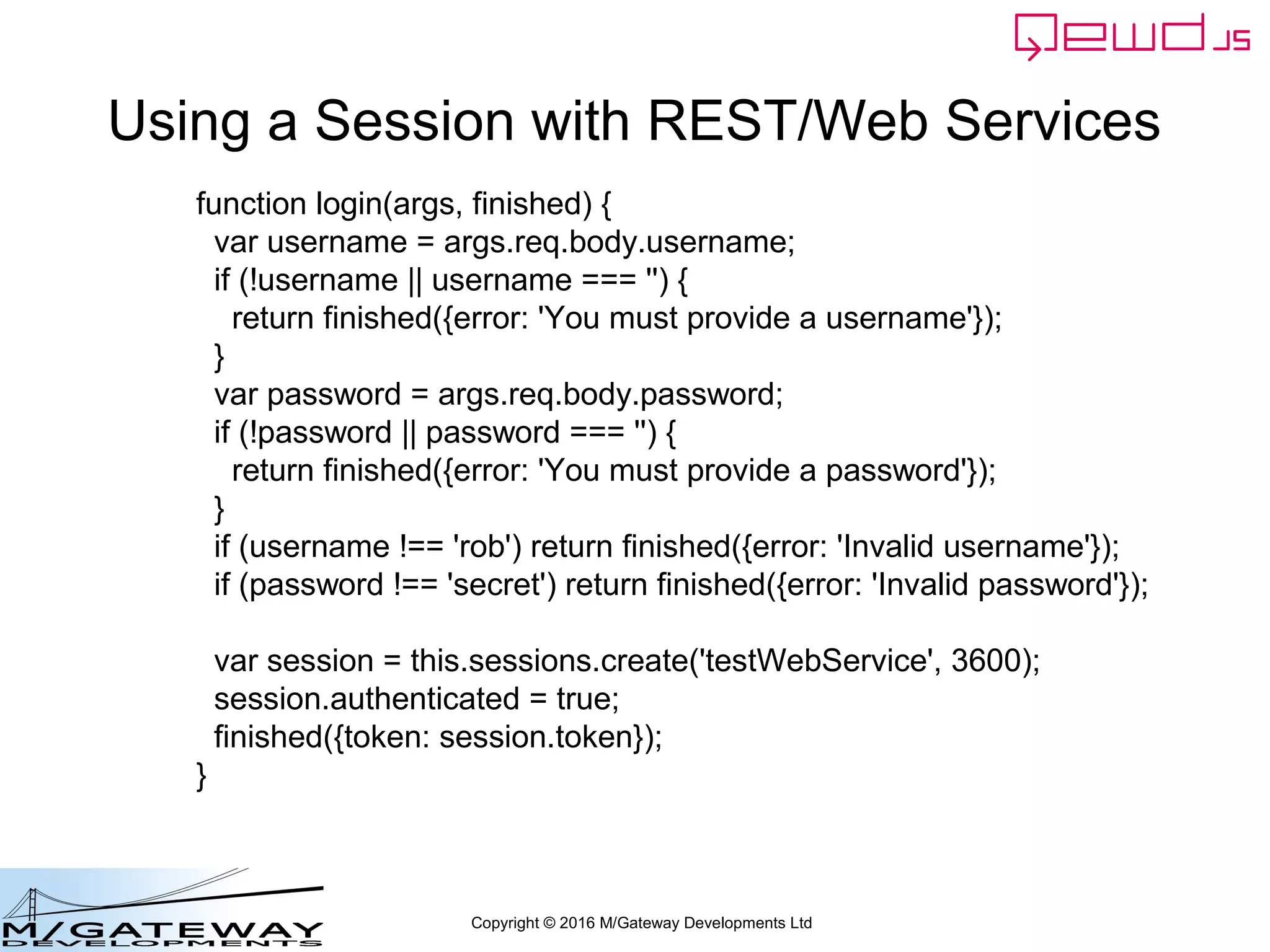 QEWD.JS

Using a Session with REST/Web Services

function login(args, finished) {
  var username = args.req.body.username;
  if (!username || username === '') {
    return finished({error: 'You must provide a username'});
  }
  var password = args.req.body.password;
  if (!password || password === '') {
    return finished({error: 'You must provide a password'});
  }
  if (username !== 'rob') return finished({error: 'Invalid username'});
  if (password !== 'secret') return finished({error: 'Invalid password'});

  var session = this.sessions.create('testWebService', 3600);
  session.authenticated = true;
  finished({token: session.token});
}

M/GATEWAY DEVELOPMENTS

Copyright © 2016 M/Gateway Developments Ltd